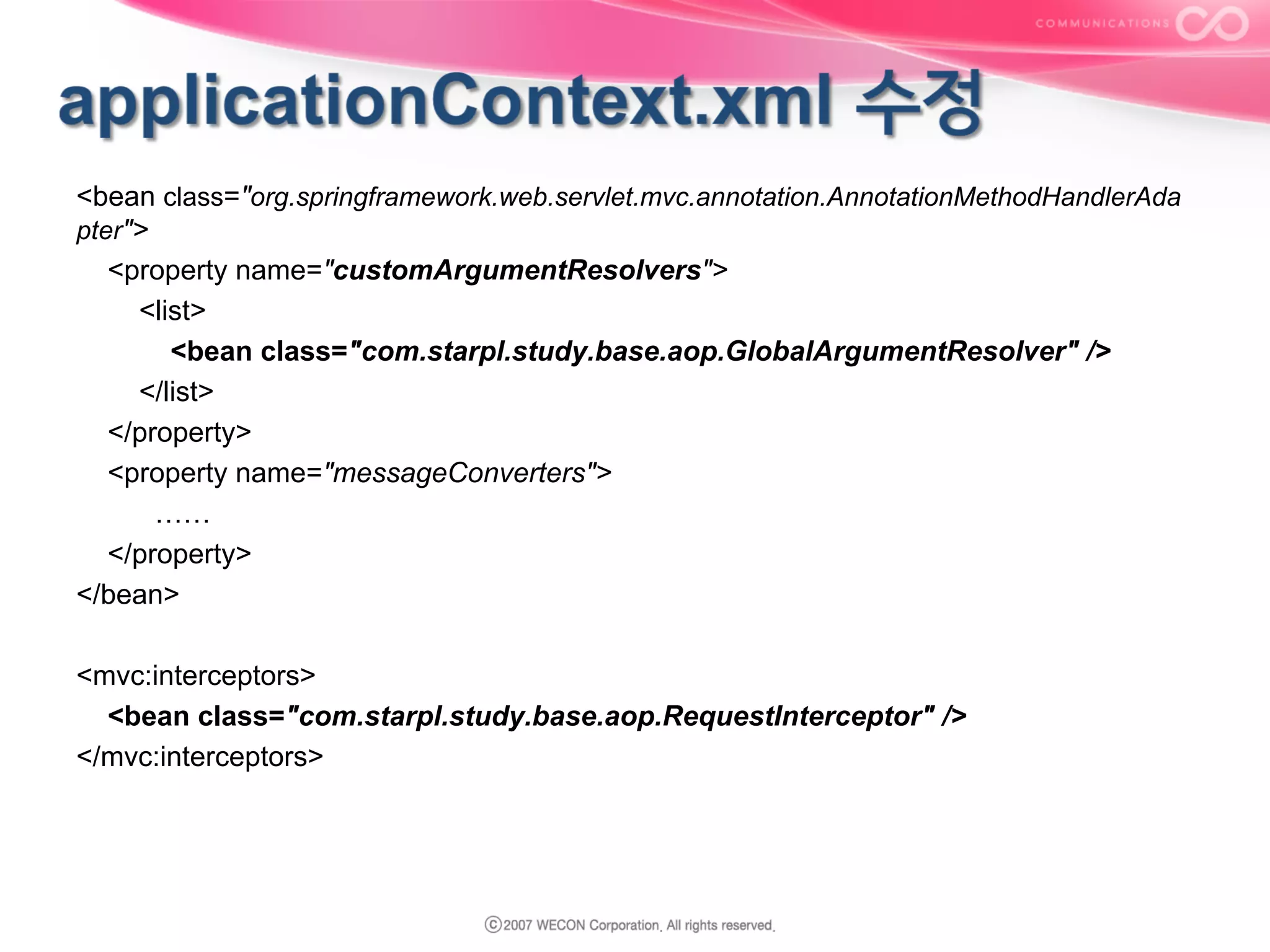 COMMUNICATIONS

applicationContext.xml 수정

<bean class="org.springframework.web.servlet.mvc.annotation.AnnotationMethodHandlerAdapter">
<property name="customArgumentResolvers">
<list>
<bean class="com.starpl.study.base.aop.GlobalArgumentResolver" />
</list>
</property>
<property name="messageConverters">
……
</property>
</bean>

<mvc:interceptors>
<bean class="com.starpl.study.base.aop.RequestInterceptor" />
</mvc:interceptors>

ⓒ2007 WECON Corporation. All rights reserved.